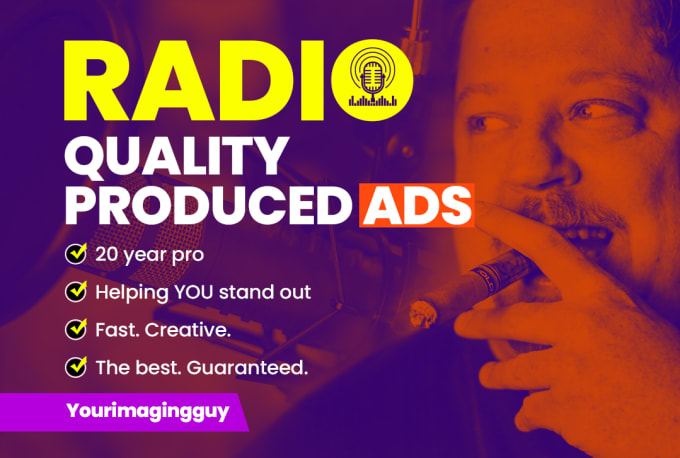 RADIO
QUALITY
PRODUCED ADS

20 year pro
Helping YOU stand out
Fast. Creative.
The best. Guaranteed.

Yourimagingguy